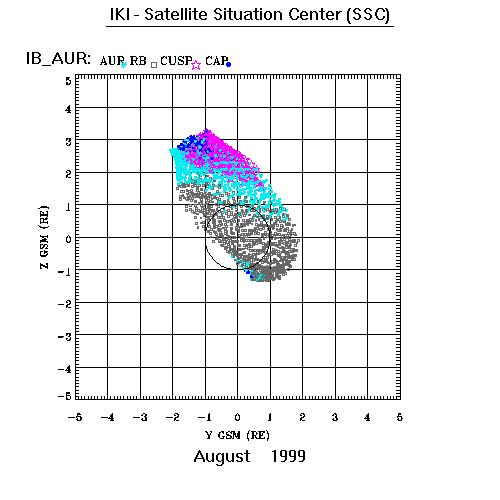 IKI - Satellite Situation Center (SSC)

IB_AUR: AUR RB CUSP CAP

5
4
3
2
1
0
−1
−2
−3
−4
−5

Z GSM (RE)

−5 −4 −3 −2 −1 0 1 2 3 4 5

Y GSM (RE)

August 1999